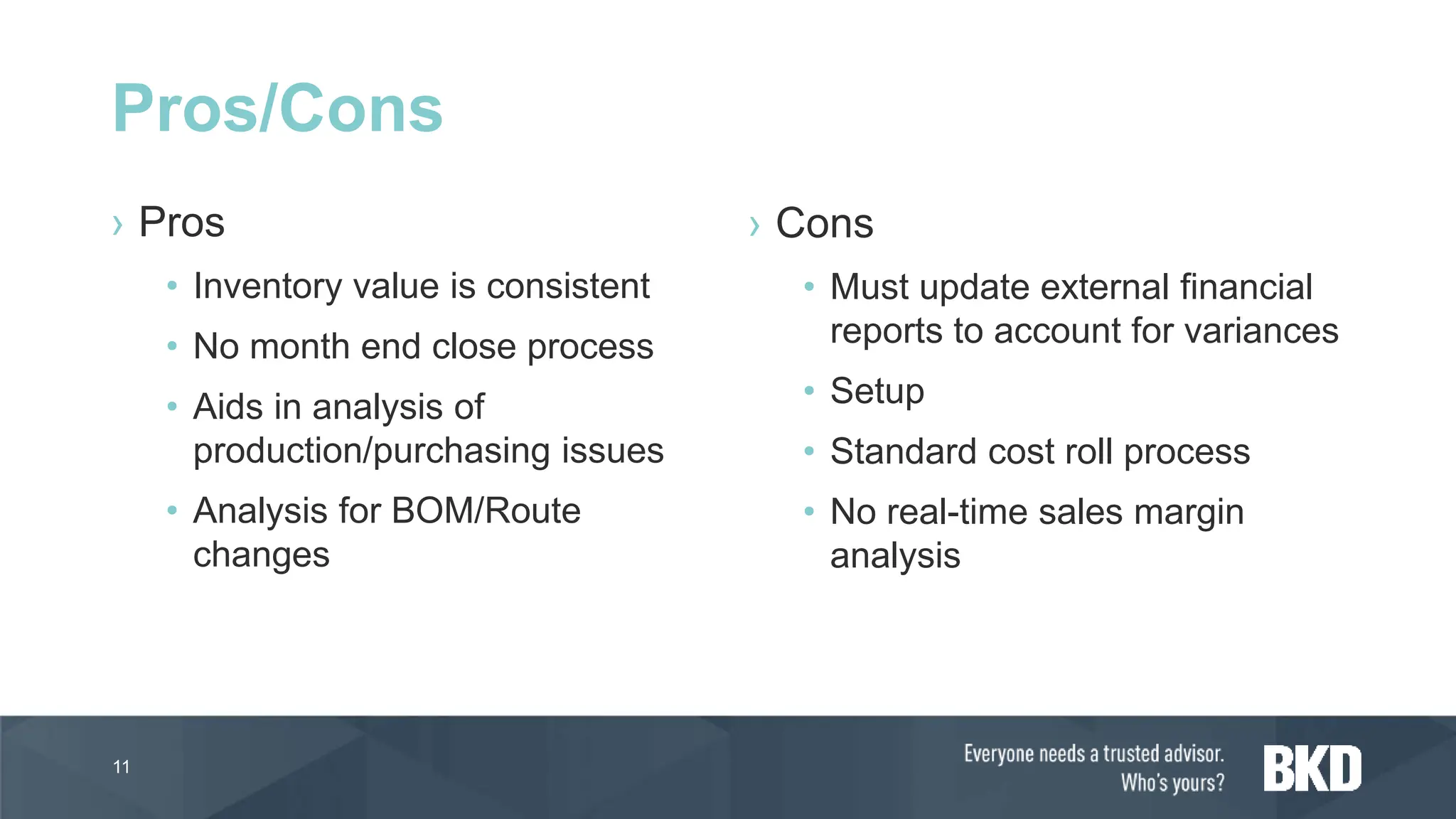 Pros/Cons

› Pros

• Inventory value is consistent
• No month end close process
• Aids in analysis of production/purchasing issues
• Analysis for BOM/Route changes

› Cons

• Must update external financial reports to account for variances
• Setup
• Standard cost roll process
• No real-time sales margin analysis

11

Everyone needs a trusted advisor. Who's yours?

BKD